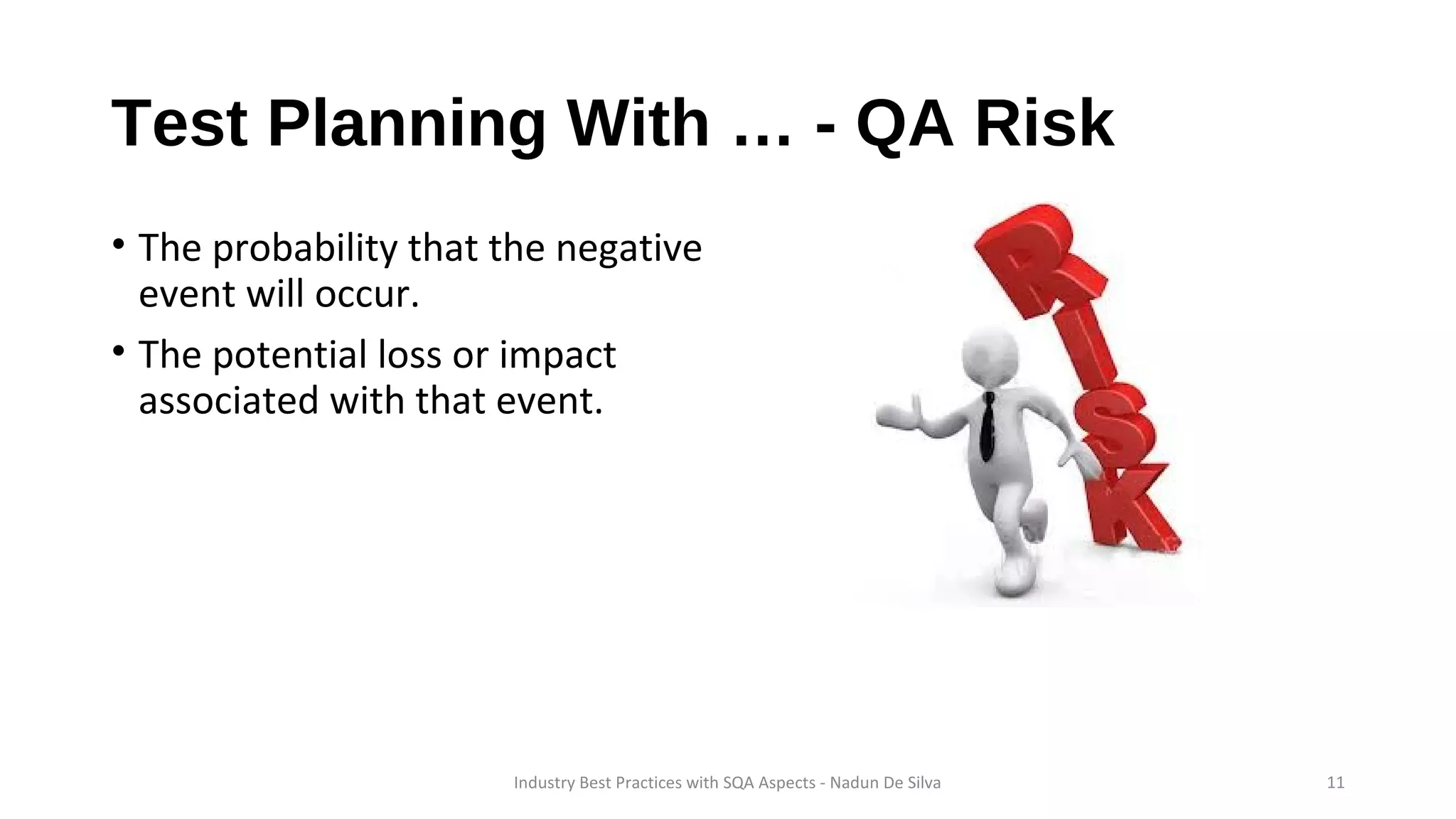 Test Planning With … - QA Risk

• The probability that the negative event will occur.

• The potential loss or impact associated with that event.

RISK

Industry Best Practices with SQA Aspects - Nadun De Silva

11